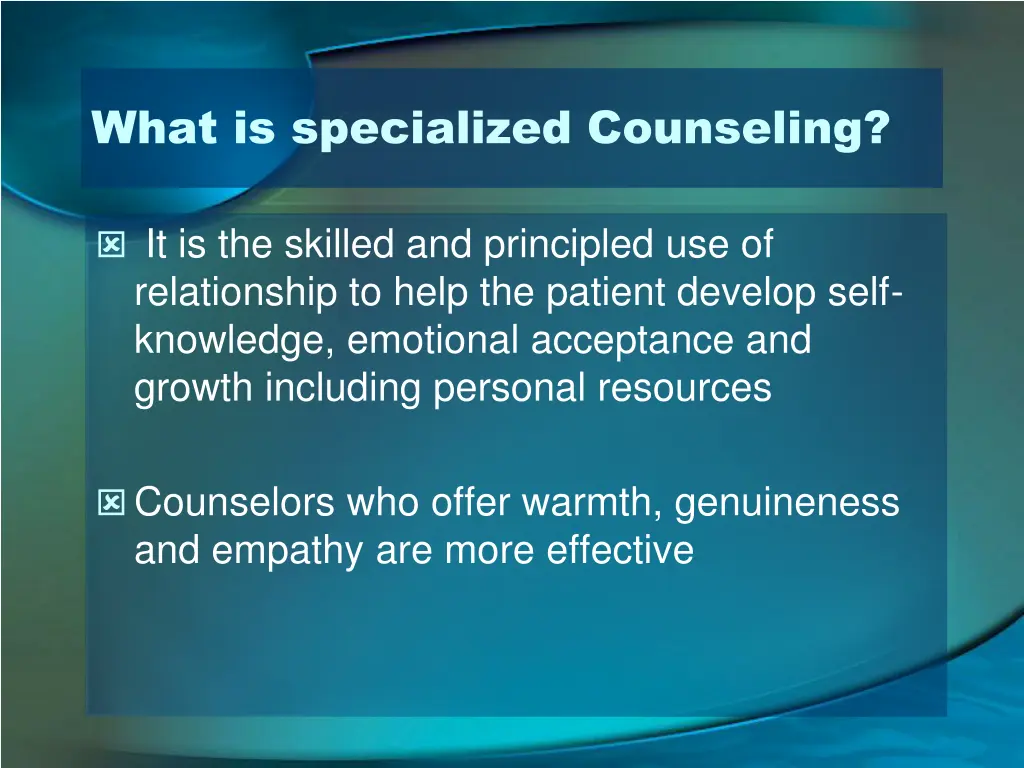 What is specialized Counseling?

It is the skilled and principled use of relationship to help the patient develop self-knowledge, emotional acceptance and growth including personal resources

Counselors who offer warmth, genuineness and empathy are more effective